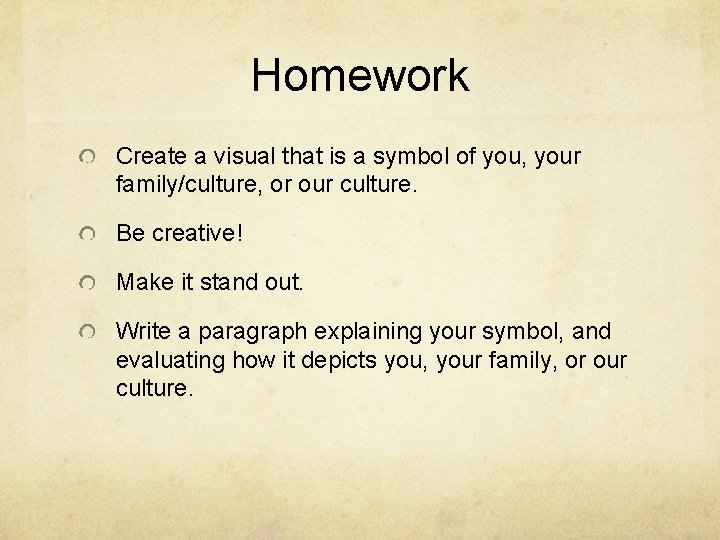 Homework

Create a visual that is a symbol of you, your family/culture, or our culture.

Be creative!

Make it stand out.

Write a paragraph explaining your symbol, and evaluating how it depicts you, your family, or our culture.